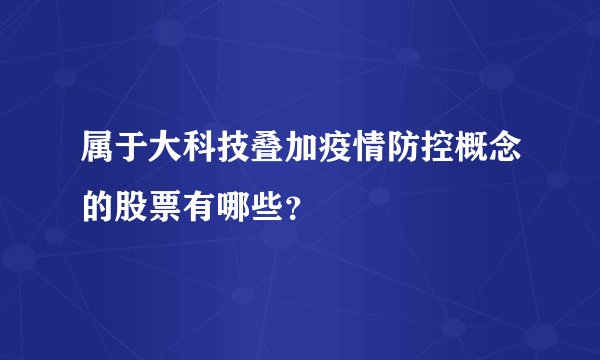 属于大科技叠加疫情防控概念的股票有哪些？